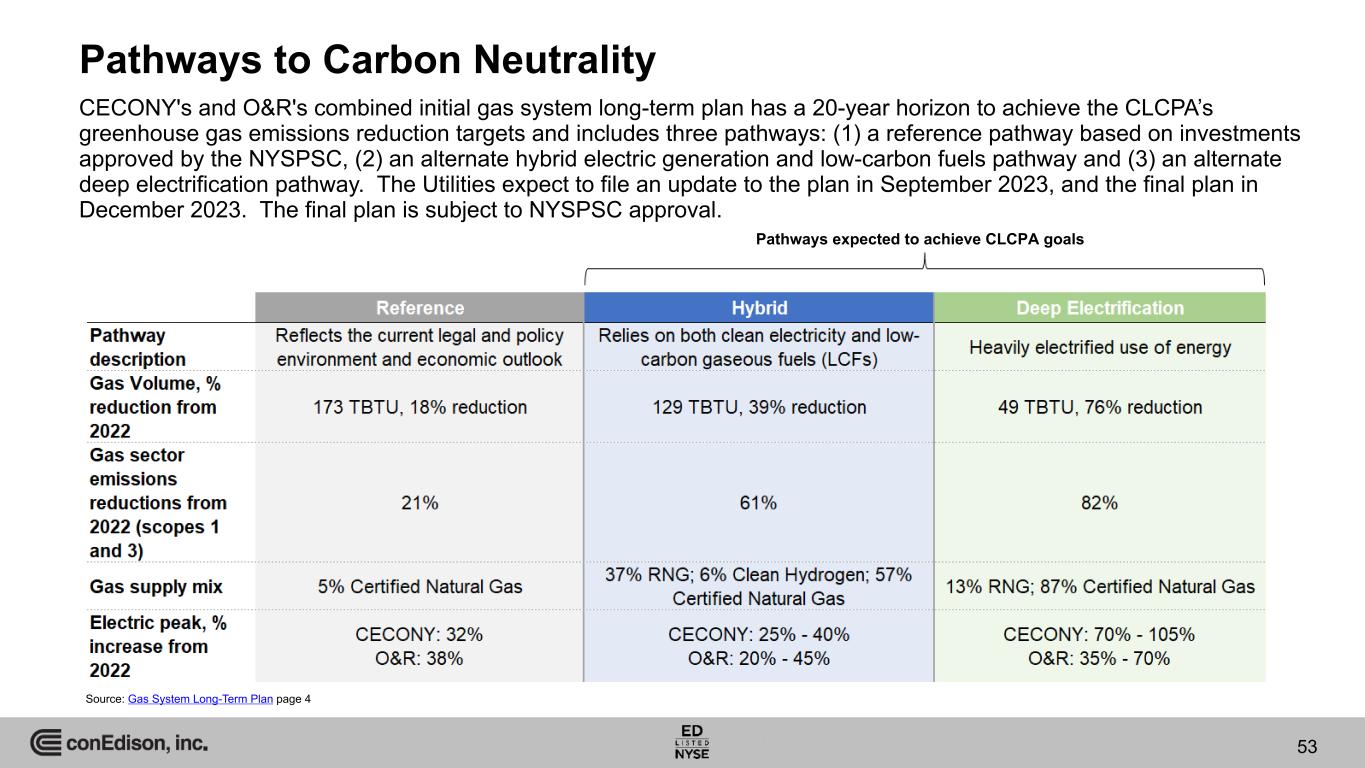 Pathways to Carbon Neutrality

CECONY's and O&R's combined initial gas system long-term plan has a 20-year horizon to achieve the CLCPA's greenhouse gas emissions reduction targets and includes three pathways: (1) a reference pathway based on investments approved by the NYSPSC, (2) an alternate hybrid electric generation and low-carbon fuels pathway and (3) an alternate deep electrification pathway. The Utilities expect to file an update to the plan in September 2023, and the final plan in December 2023. The final plan is subject to NYSPSC approval.

Pathways expected to achieve CLCPA goals

| | Reference | Hybrid | Deep Electrification |
|---|---|---|---|
| Pathway description | Reflects the current legal and policy environment and economic outlook | Relies on both clean electricity and low-carbon gaseous fuels (LCFs) | Heavily electrified use of energy |
| Gas Volume, % reduction from 2022 | 173 TBTU, 18% reduction | 129 TBTU, 39% reduction | 49 TBTU, 76% reduction |
| Gas sector emissions reductions from 2022 (scopes 1 and 3) | 21% | 61% | 82% |
| Gas supply mix | 5% Certified Natural Gas | 37% RNG; 6% Clean Hydrogen; 57% Certified Natural Gas | 13% RNG; 87% Certified Natural Gas |
| Electric peak, % increase from 2022 | CECONY: 32% O&R: 38% | CECONY: 25% - 40% O&R: 20% - 45% | CECONY: 70% - 105% O&R: 35% - 70% |

Source: Gas System Long-Term Plan page 4

conEdison, inc.

ED LISTED NYSE

53